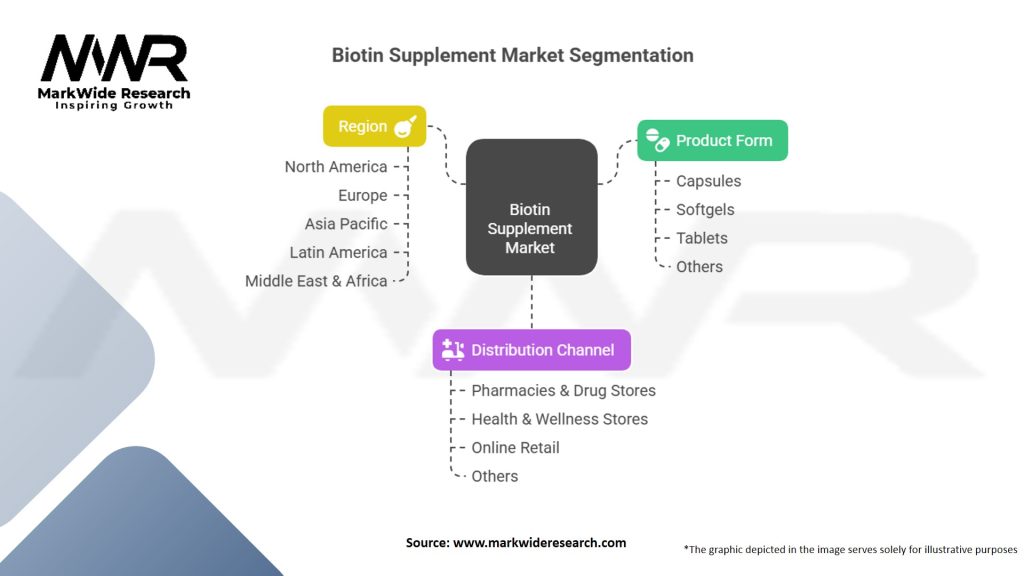 MWR
MarkWide Research
Inspiring Growth

Biotin Supplement Market Segmentation

Region
North America
Europe
Asia Pacific
Latin America
Middle East & Africa

Biotin Supplement Market

Product Form
Capsules
Softgels
Tablets
Others

Distribution Channel
Pharmacies & Drug Stores
Health & Wellness Stores
Online Retail
Others

Source: www.markwideresearch.com

*The graphic depicted in the image serves solely for illustrative purposes